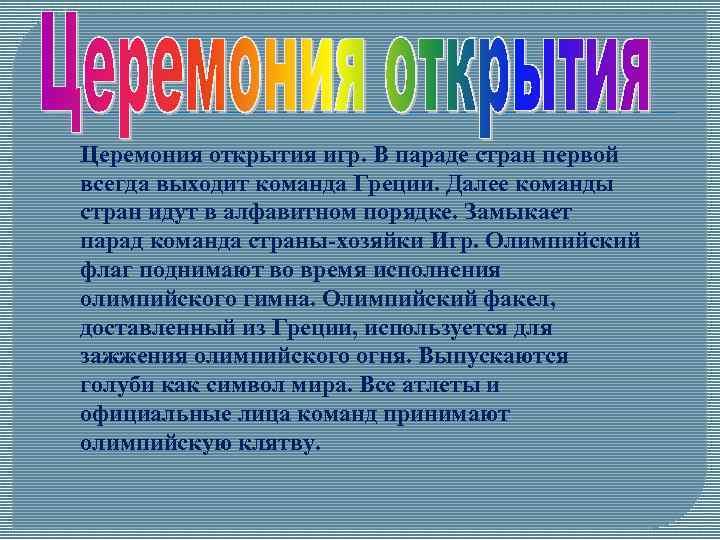 Церемония открытия

Церемония открытия игр. В параде стран первой всегда выходит команда Греции. Далее команды стран идут в алфавитном порядке. Замыкает парад команда страны-хозяйки Игр. Олимпийский флаг поднимают во время исполнения олимпийского гимна. Олимпийский факел, доставленный из Греции, используется для зажжения олимпийского огня. Выпускаются голуби как символ мира. Все атлеты и официальные лица команд принимают олимпийскую клятву.